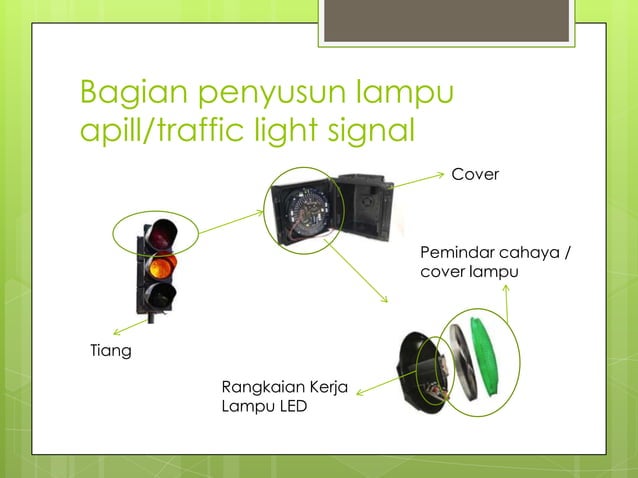 Bagian penyusun lampu apill/traffic light signal

Cover

Pemindar cahaya / cover lampu

Tiang

Rangkaian Kerja Lampu LED